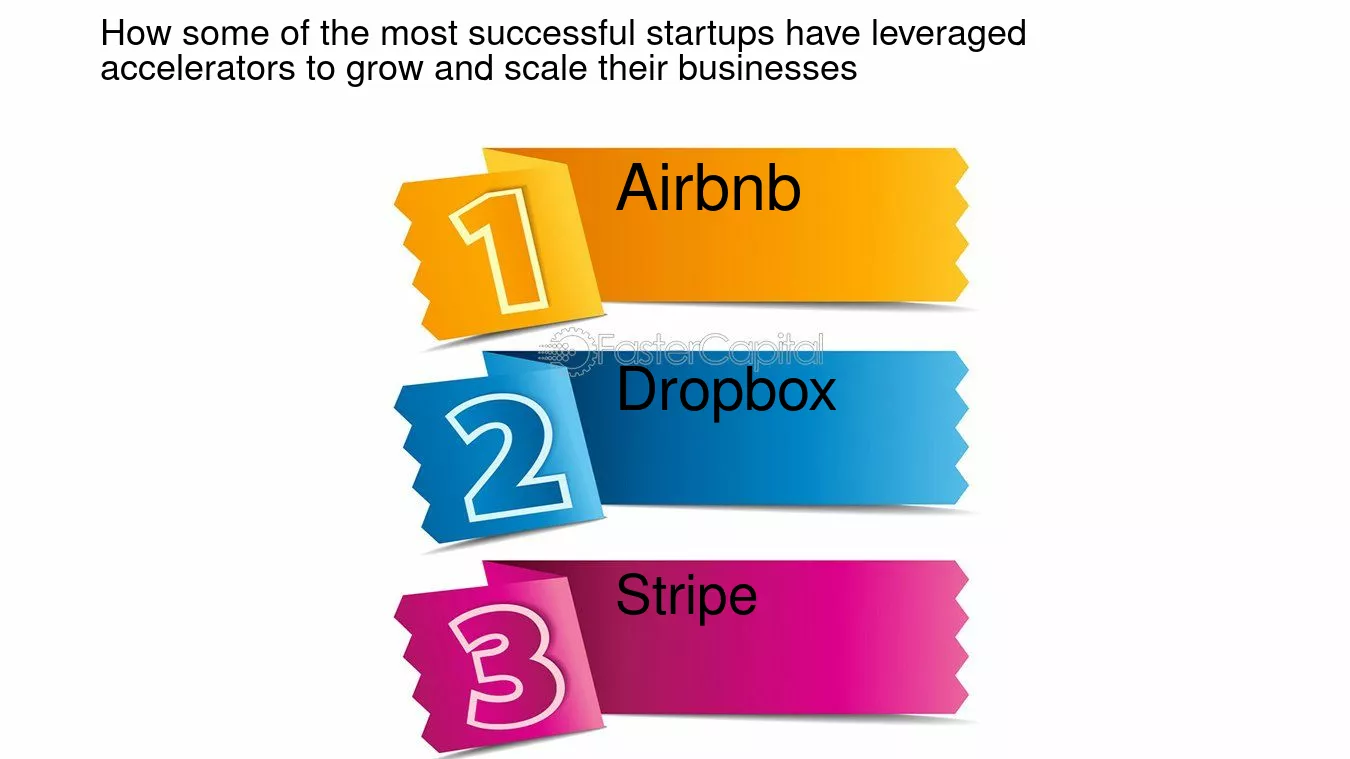 How some of the most successful startups have leveraged accelerators to grow and scale their businesses

1
Airbnb

2
Dropbox

3
Stripe

FasterCapital